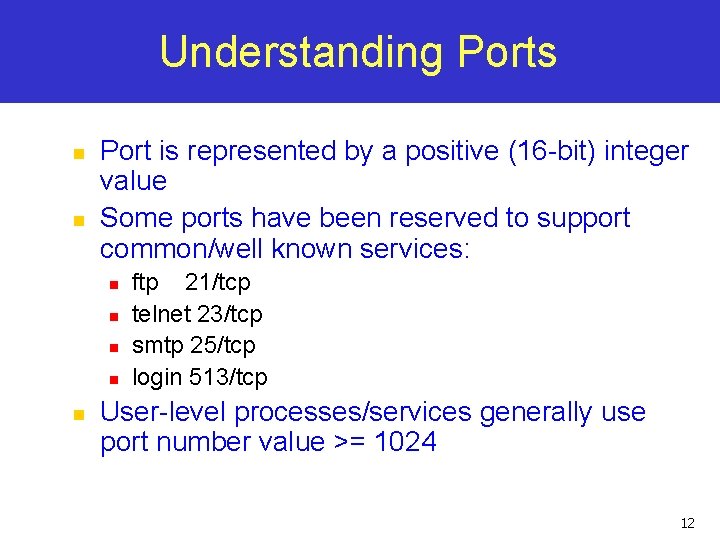 Understanding Ports

- Port is represented by a positive (16-bit) integer value
- Some ports have been reserved to support common/well known services:
  - ftp 21/tcp
  - telnet 23/tcp
  - smtp 25/tcp
  - login 513/tcp
- User-level processes/services generally use port number value >= 1024

12